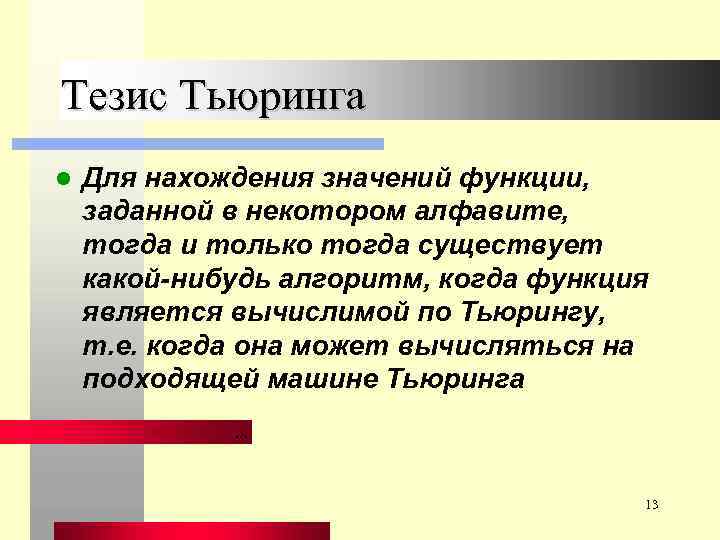 Тезис Тьюринга

Для нахождения значений функции, заданной в некотором алфавите, тогда и только тогда существует какой-нибудь алгоритм, когда функция является вычислимой по Тьюрингу, т.е. когда она может вычисляться на подходящей машине Тьюринга

13